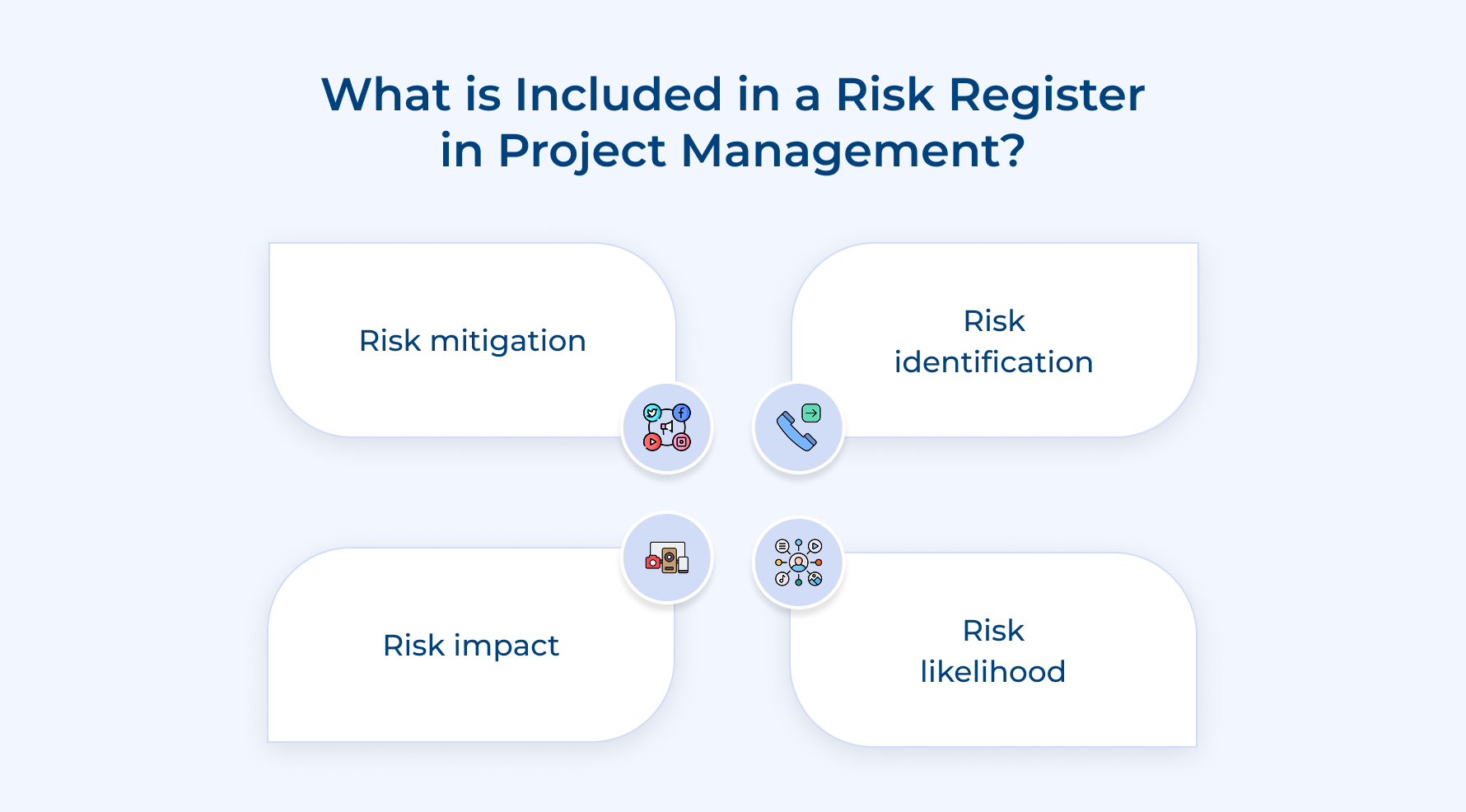 What is Included in a Risk Register in Project Management?

Risk mitigation

Risk identification

Risk impact

Risk likelihood